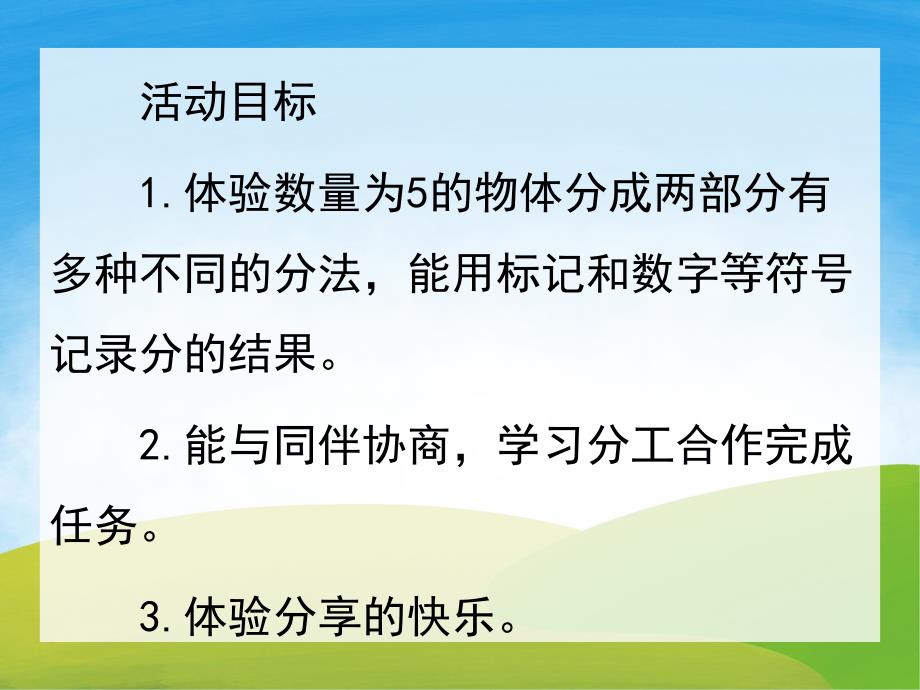 活动目标

1.体验数量为5的物体分成两部分有多种不同的分法，能用标记和数字等符号记录分的结果。

2.能与同伴协商，学习分工合作完成任务。

3.体验分享的快乐。